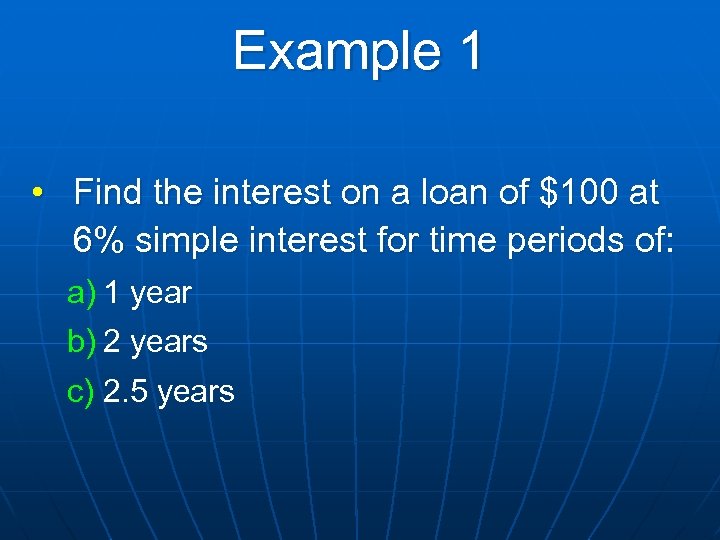 Example 1

• Find the interest on a loan of \$100 at 6% simple interest for time periods of:

a) 1 year
b) 2 years
c) 2.5 years